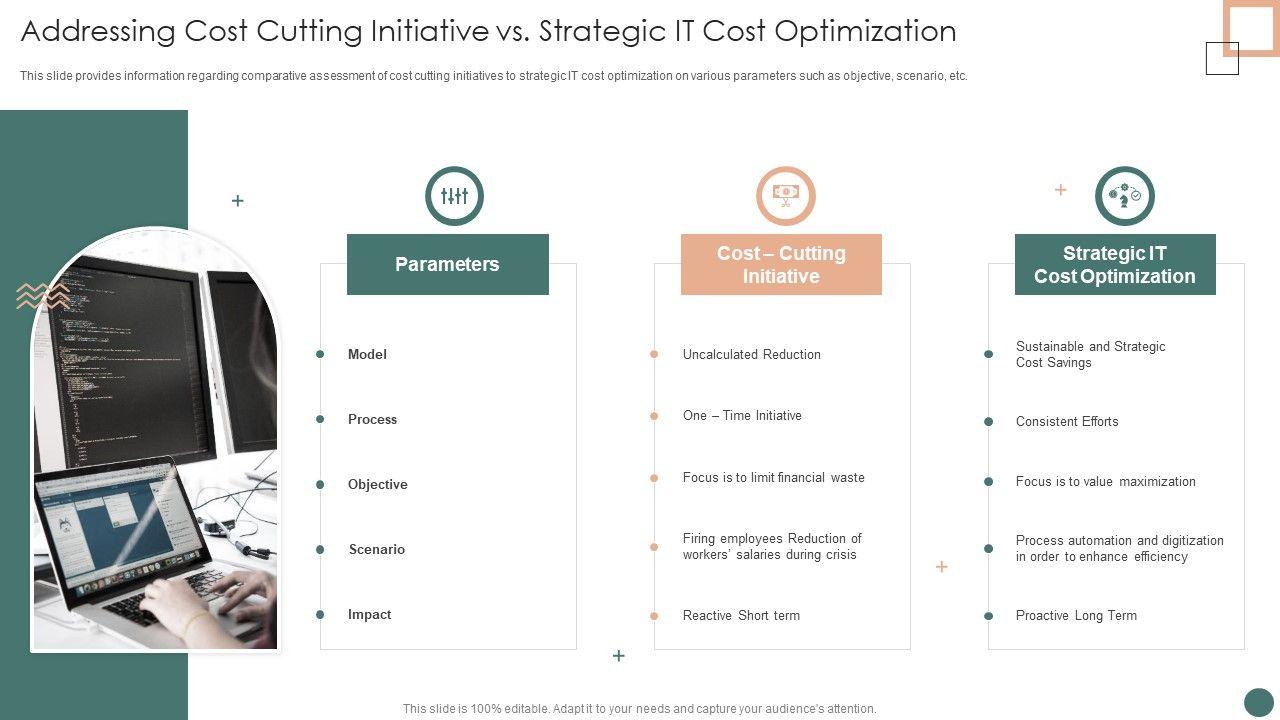 Addressing Cost Cutting Initiative vs. Strategic IT Cost Optimization

This slide provides information regarding comparative assessment of cost cutting initiatives to strategic IT cost optimization on various parameters such as objective, scenario, etc.

Parameters

Model

Process

Objective

Scenario

Impact

Cost – Cutting Initiative

Uncalculated Reduction

One – Time Initiative

Focus is to limit financial waste

Firing employees Reduction of workers' salaries during crisis

Reactive Short term

Strategic IT Cost Optimization

Sustainable and Strategic Cost Savings

Consistent Efforts

Focus is to value maximization

Process automation and digitization in order to enhance efficiency

Proactive Long Term

This slide is 100% editable. Adapt it to your needs and capture your audience's attention.